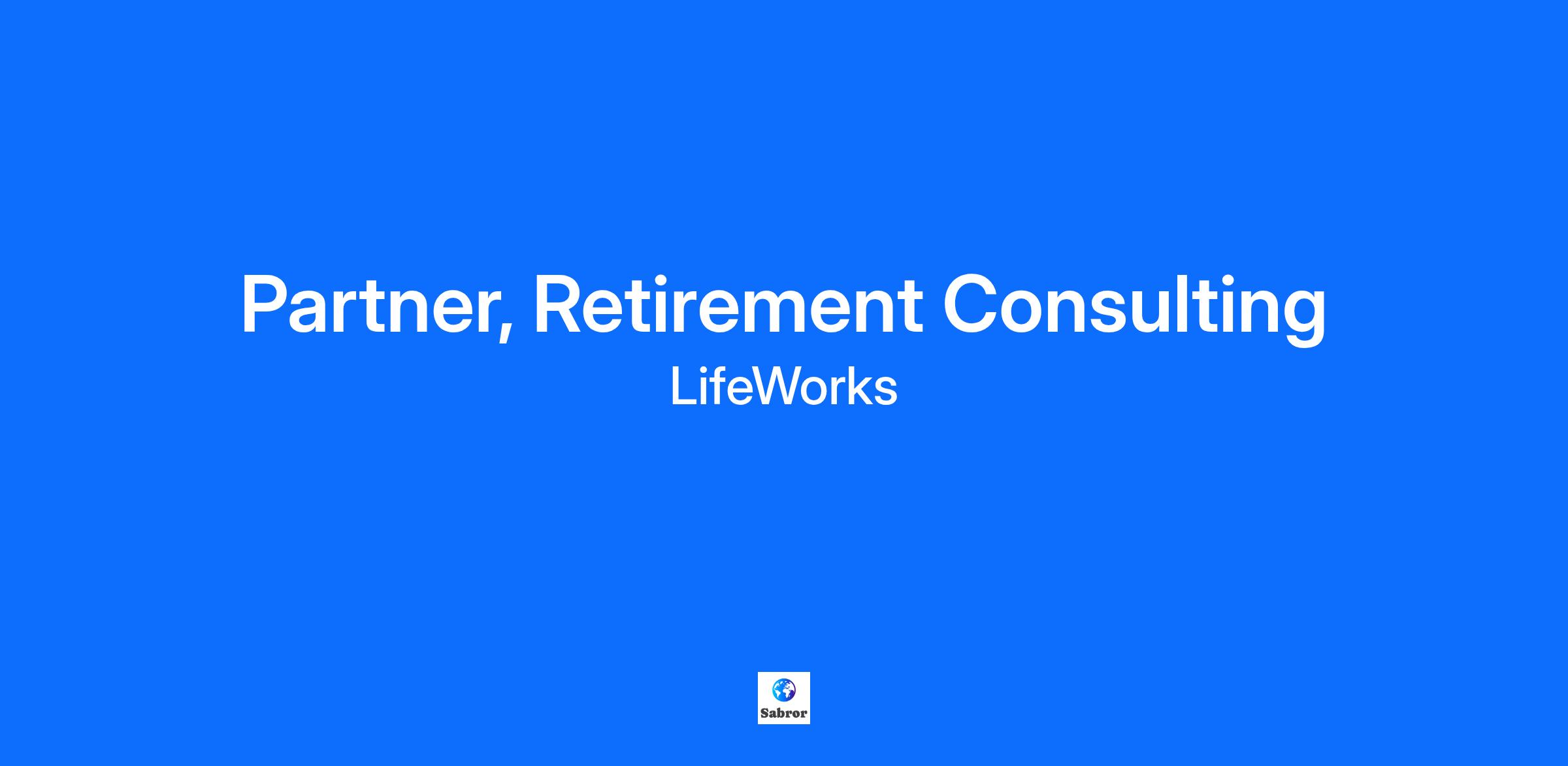 Partner, Retirement Consulting
LifeWorks

Sabror